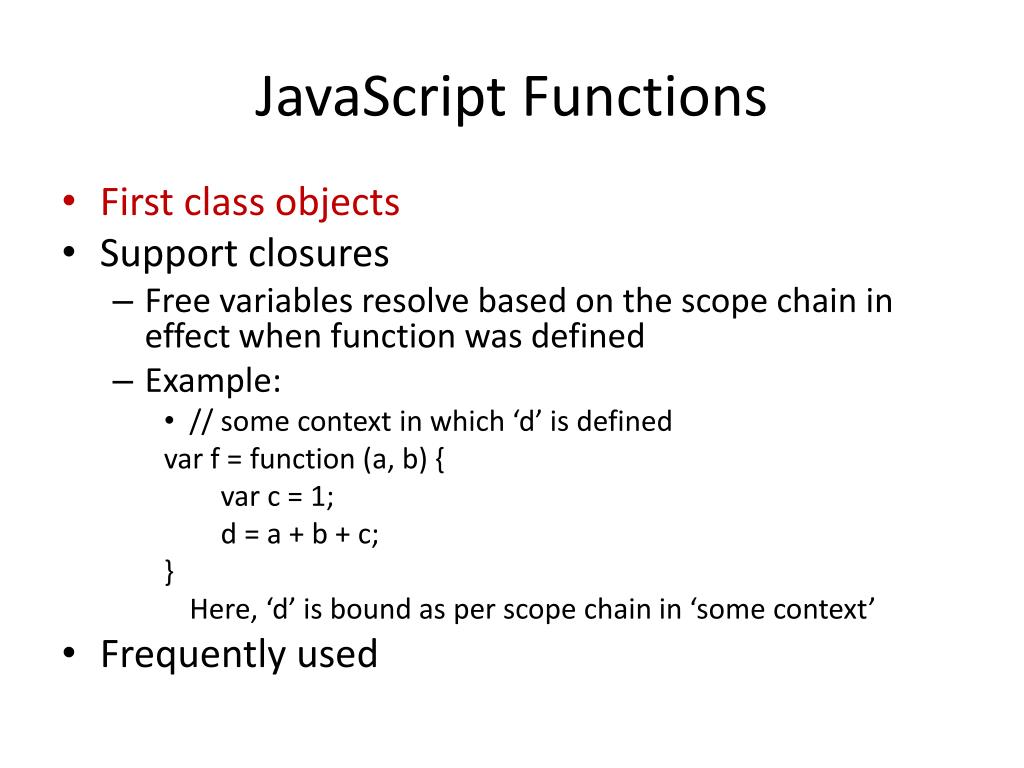 JavaScript Functions

• First class objects
• Support closures
– Free variables resolve based on the scope chain in effect when function was defined
– Example:
• // some context in which ‘d’ is defined
var f = function (a, b) {
var c = 1;
d = a + b + c;
}
Here, ‘d’ is bound as per scope chain in ‘some context’
• Frequently used